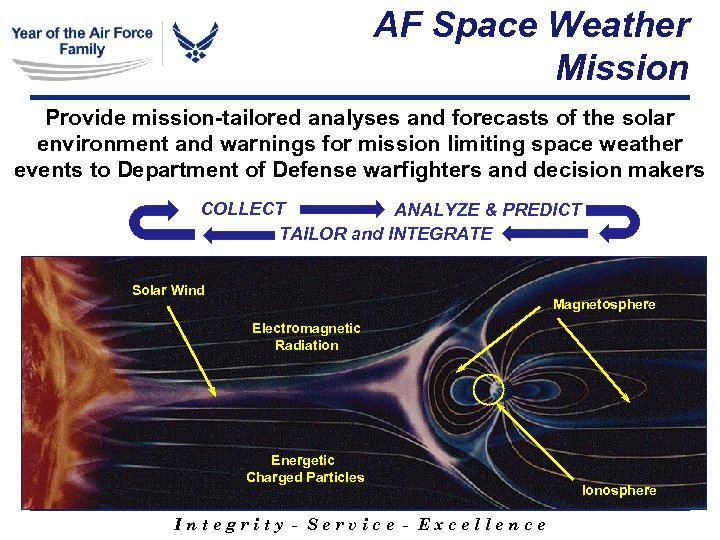 Year of the Air Force Family

AF Space Weather Mission

Provide mission-tailored analyses and forecasts of the solar environment and warnings for mission limiting space weather events to Department of Defense warfighters and decision makers

COLLECT ANALYZE & PREDICT
TAILOR and INTEGRATE

Solar Wind

Electromagnetic Radiation

Magnetosphere

Energetic Charged Particles

Ionosphere

Integrity - Service - Excellence